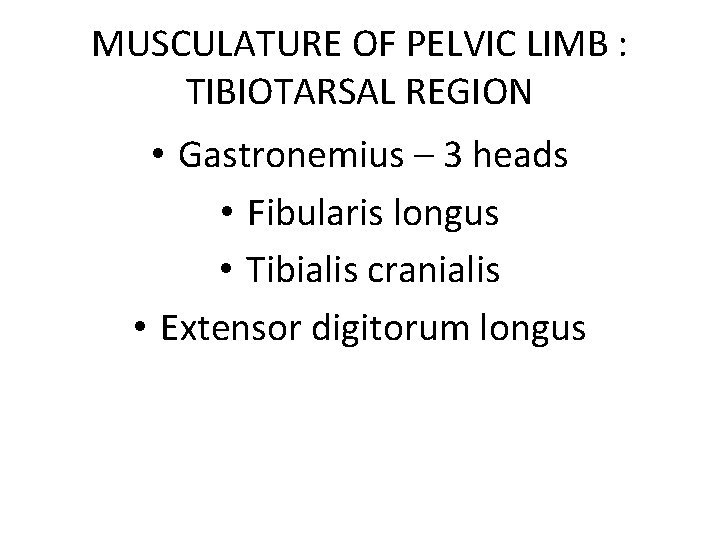 MUSCULATURE OF PELVIC LIMB : TIBIOTARSAL REGION

• Gastronemius – 3 heads
• Fibularis longus
• Tibialis cranialis
• Extensor digitorum longus